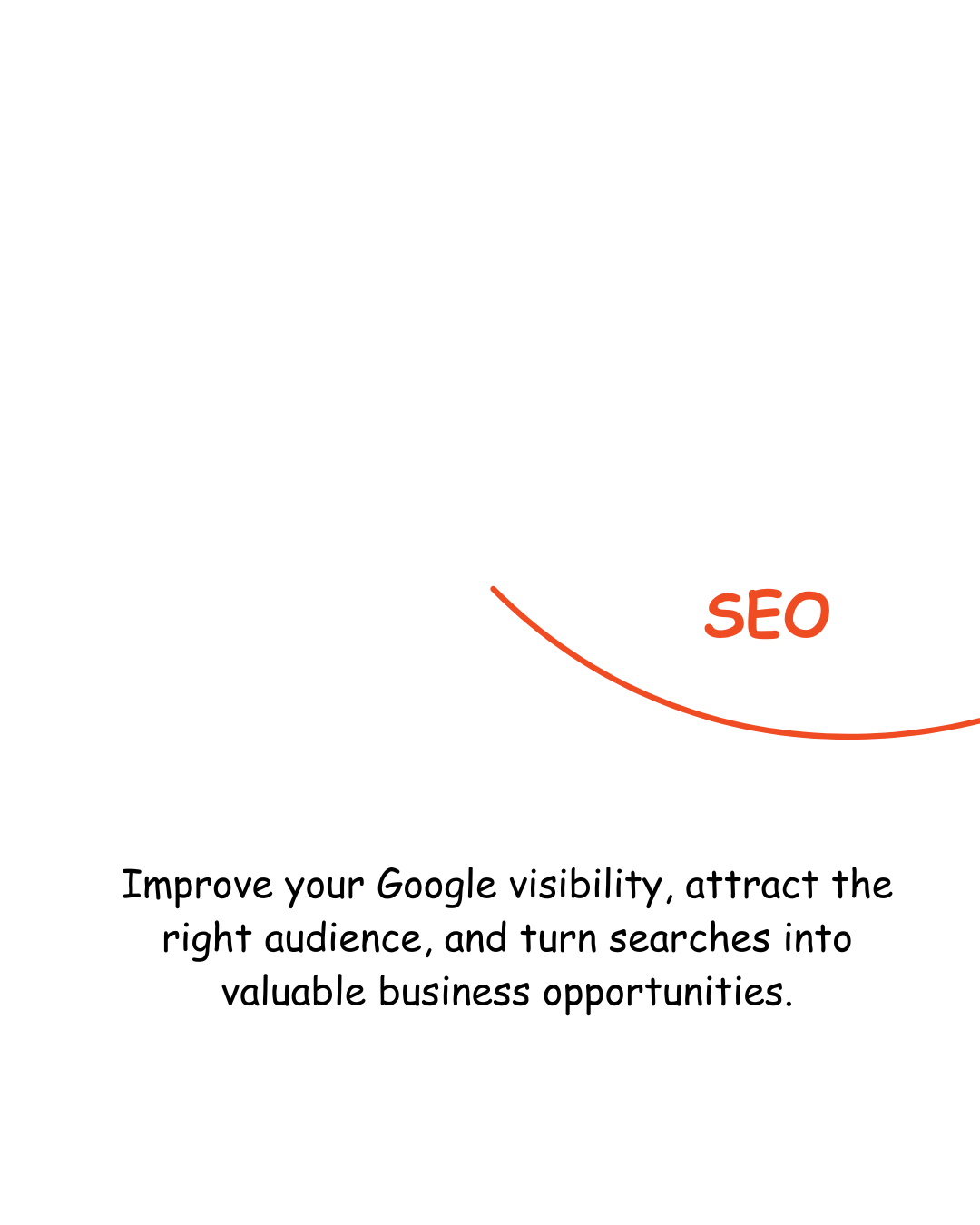 SEO

Improve your Google visibility, attract the right audience, and turn searches into valuable business opportunities.